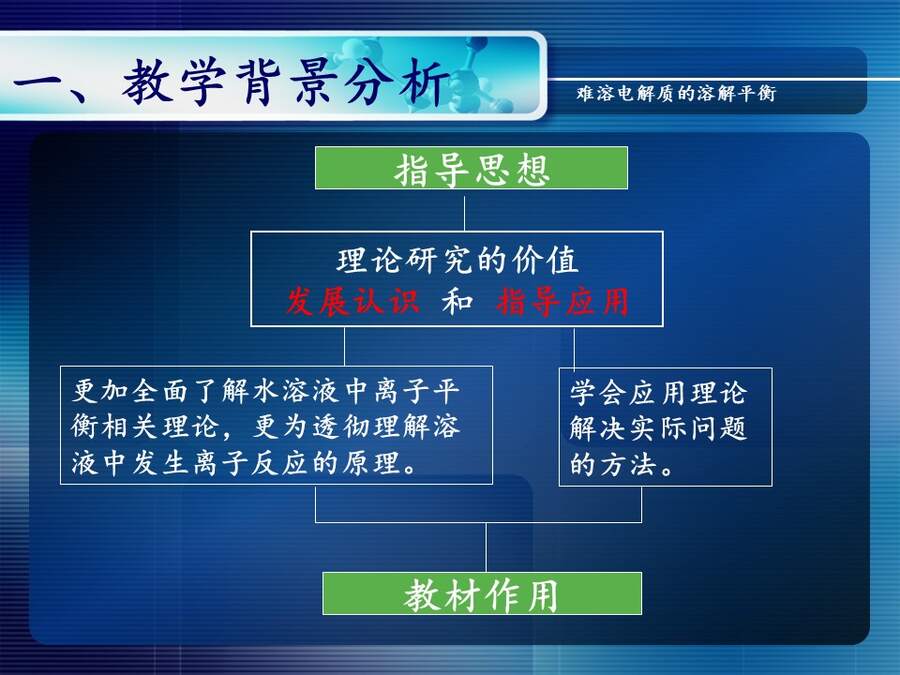 一、教学背景分析

难溶电解质的溶解平衡

指导思想

理论研究的价值
发展认识 和 指导应用

更加全面了解水溶液中离子平衡相关理论，更为透彻理解溶液中发生离子反应的原理。

学会应用理论解决实际问题的方法。

教材作用